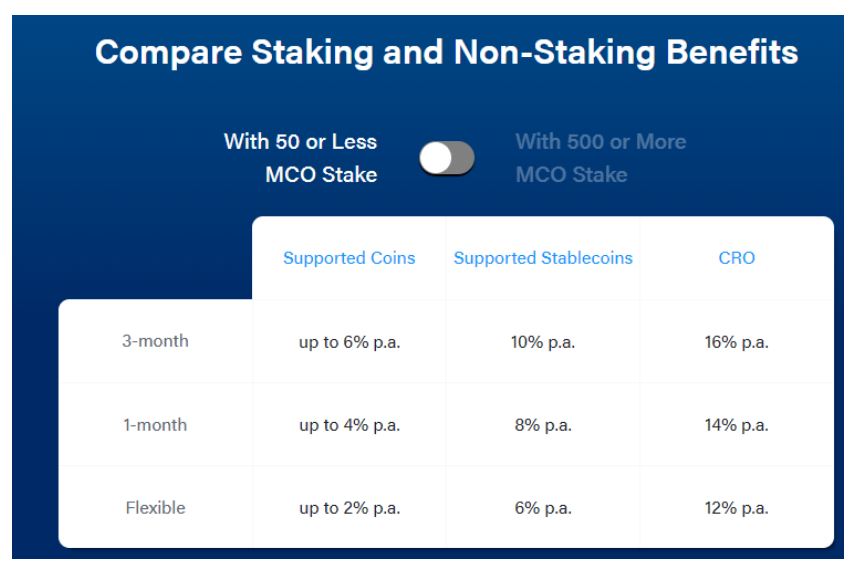 Compare Staking and Non-Staking Benefits

With 50 or Less MCO Stake

With 500 or More MCO Stake

| | Supported Coins | Supported Stablecoins | CRO |
|---|---|---|---|
| 3-month | up to 6% p.a. | 10% p.a. | 16% p.a. |
| 1-month | up to 4% p.a. | 8% p.a. | 14% p.a. |
| Flexible | up to 2% p.a. | 6% p.a. | 12% p.a. |